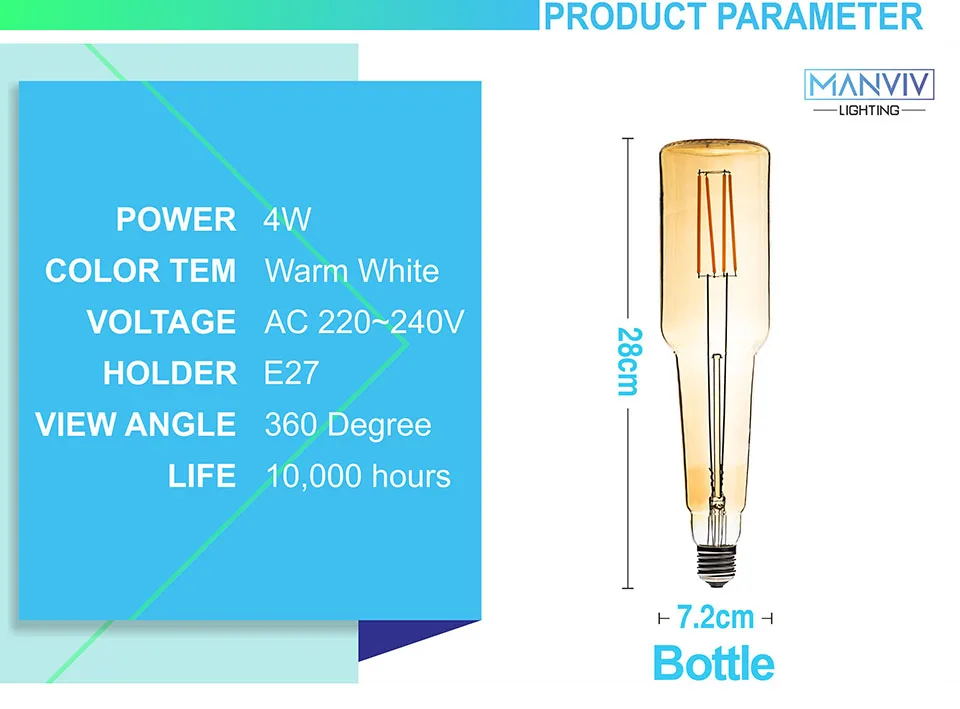 PRODUCT PARAMETER

MANVIV
LIGHTING

| POWER | 4W |
|---|---|
| COLOR TEM | Warm White |
| VOLTAGE | AC 220~240V |
| HOLDER | E27 |
| VIEW ANGLE | 360 Degree |
| LIFE | 10,000 hours |

28cm

7.2cm

Bottle